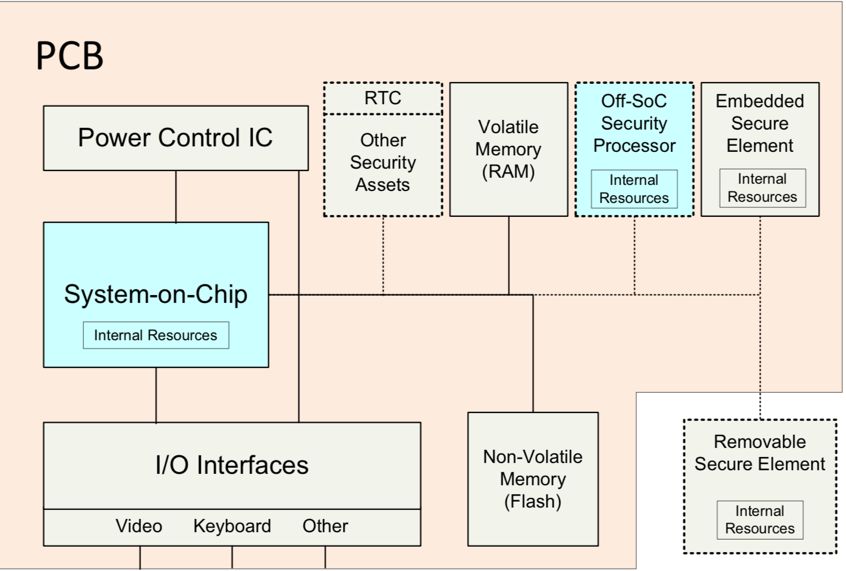 PCB

Power Control IC

RTC

Other Security Assets

Volatile Memory (RAM)

Off-SoC Security Processor

Internal Resources

Embedded Secure Element

Internal Resources

System-on-Chip

Internal Resources

I/O Interfaces

Video Keyboard Other

Non-Volatile Memory (Flash)

Removable Secure Element

Internal Resources